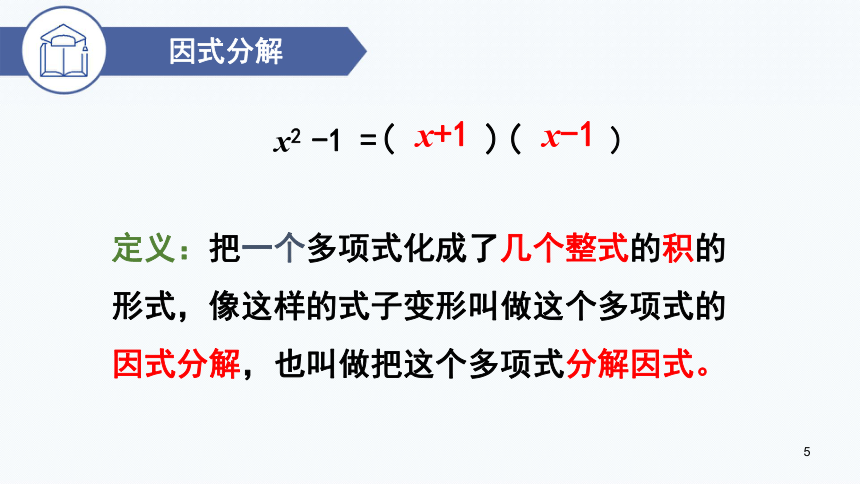 因式分解

$x^2-1=(x+1)(x-1)$

定义：把一个多项式化成了几个整式的积的形式，像这样的式子变形叫做这个多项式的因式分解，也叫做把这个多项式分解因式。

5